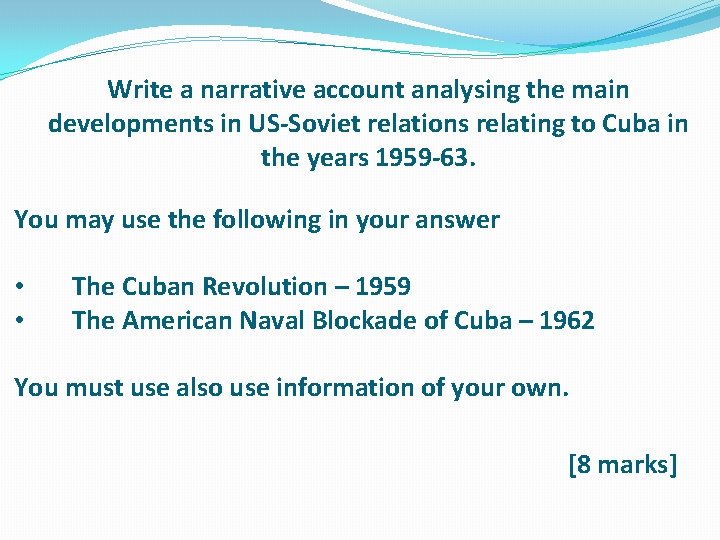 Write a narrative account analysing the main developments in US-Soviet relations relating to Cuba in the years 1959-63.

You may use the following in your answer

• The Cuban Revolution – 1959
• The American Naval Blockade of Cuba – 1962

You must use also use information of your own.

[8 marks]